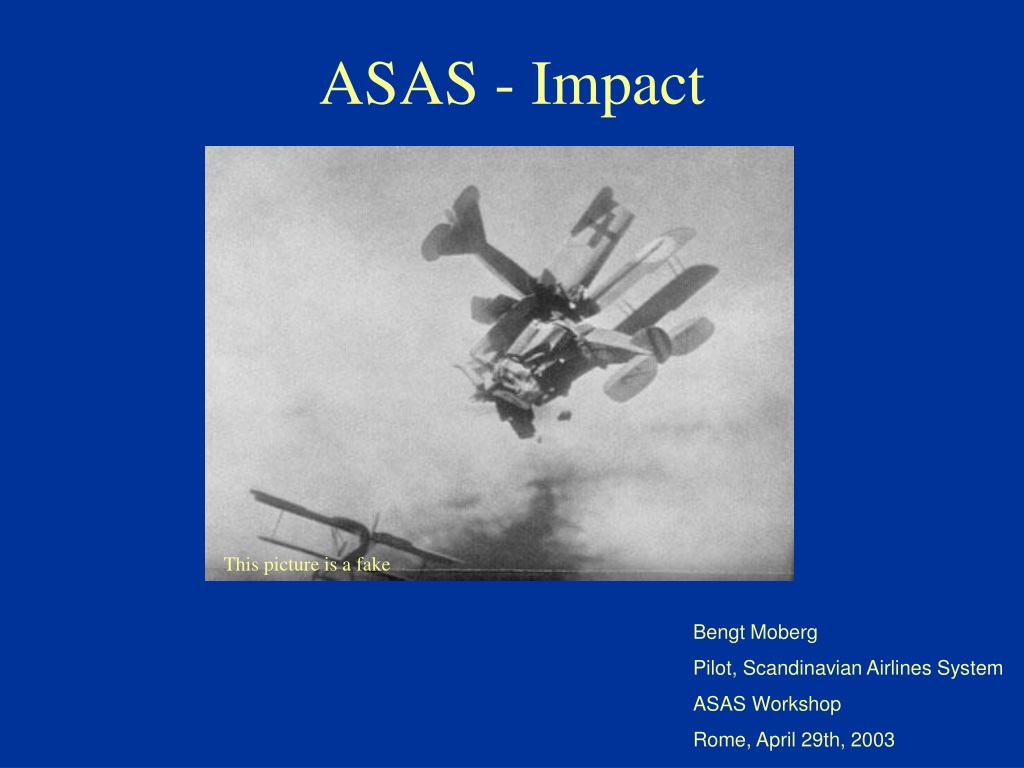 ASAS - Impact

This picture is a fake

Bengt Moberg
Pilot, Scandinavian Airlines System
ASAS Workshop
Rome, April 29th, 2003